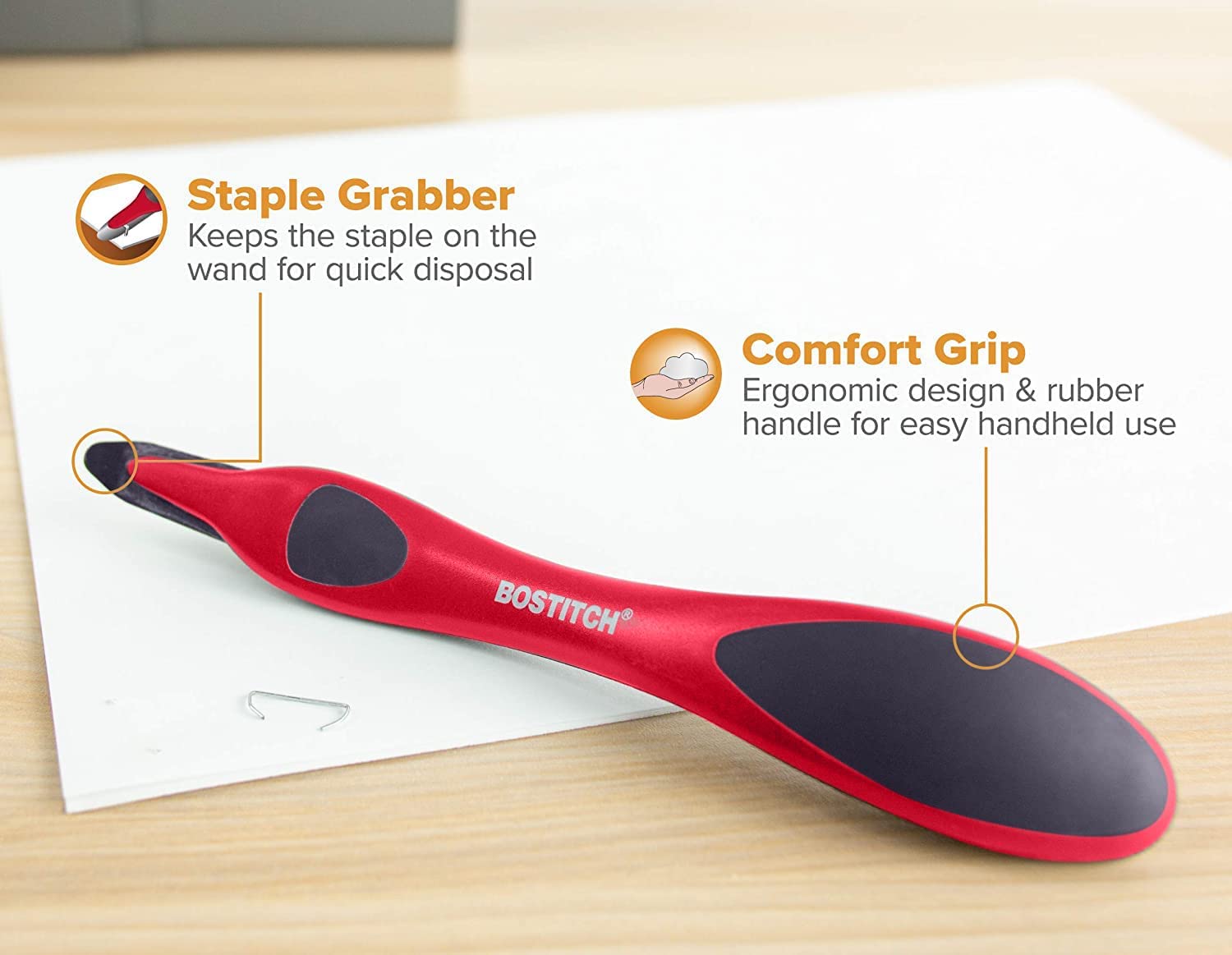 Staple Grabber
Keeps the staple on the wand for quick disposal

Comfort Grip
Ergonomic design & rubber handle for easy handheld use

BOSTITCH®